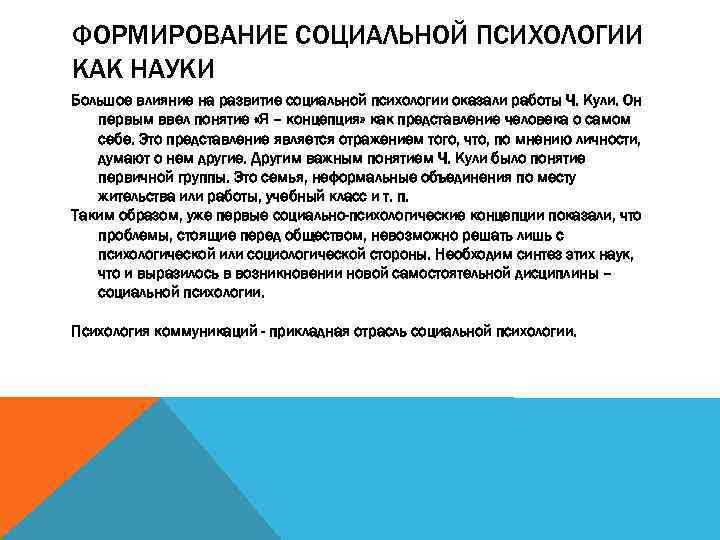 ФОРМИРОВАНИЕ СОЦИАЛЬНОЙ ПСИХОЛОГИИ КАК НАУКИ

Большое влияние на развитие социальной психологии оказали работы Ч. Кули. Он первым ввел понятие «Я – концепция» как представление человека о самом себе. Это представление является отражением того, что, по мнению личности, думают о нем другие. Другим важным понятием Ч. Кули было понятие первичной группы. Это семья, неформальные объединения по месту жительства или работы, учебный класс и т. п.

Таким образом, уже первые социально-психологические концепции показали, что проблемы, стоящие перед обществом, невозможно решать лишь с психологической или социологической стороны. Необходим синтез этих наук, что и выразилось в возникновении новой самостоятельной дисциплины – социальной психологии.

Психология коммуникаций - прикладная отрасль социальной психологии.